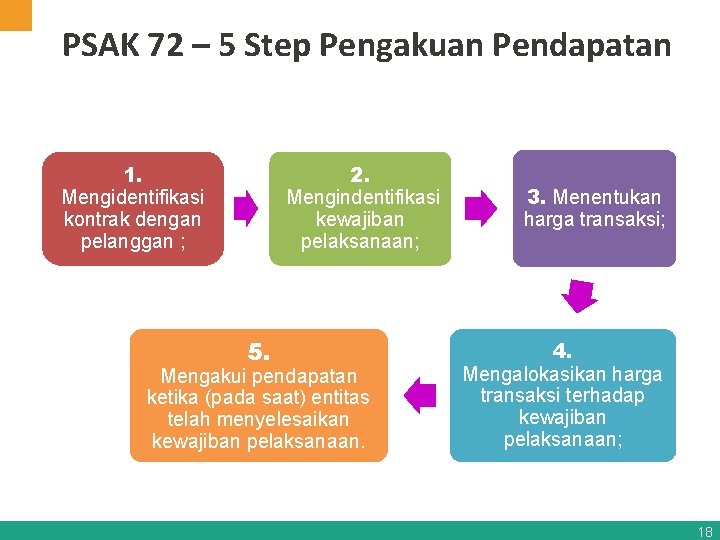 PSAK 72 – 5 Step Pengakuan Pendapatan

1. Mengidentifikasi kontrak dengan pelanggan ;

2. Mengindentifikasi kewajiban pelaksanaan;

3. Menentukan harga transaksi;

4. Mengalokasikan harga transaksi terhadap kewajiban pelaksanaan;

5. Mengakui pendapatan ketika (pada saat) entitas telah menyelesaikan kewajiban pelaksanaan.

18